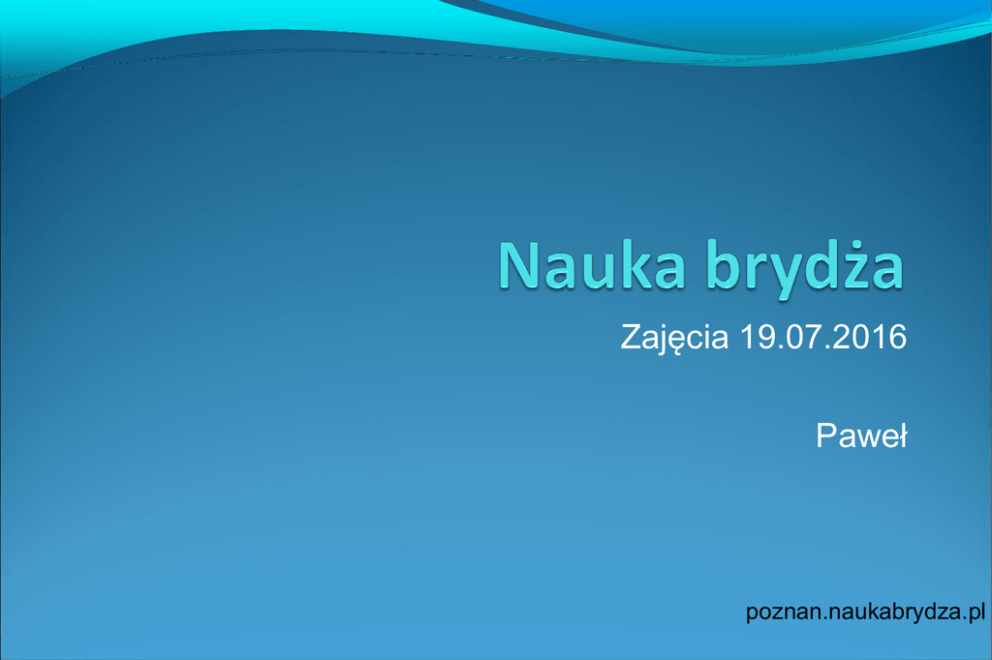 Nauka brydża

Zajęcia 19.07.2016

Paweł

poznan.naukabrydza.pl